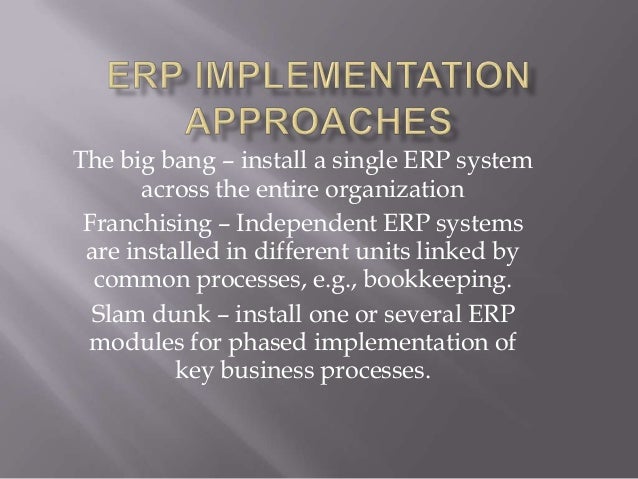 ERP IMPLEMENTATION APPROACHES

The big bang – install a single ERP system across the entire organization

Franchising – Independent ERP systems are installed in different units linked by common processes, e.g., bookkeeping.

Slam dunk – install one or several ERP modules for phased implementation of key business processes.